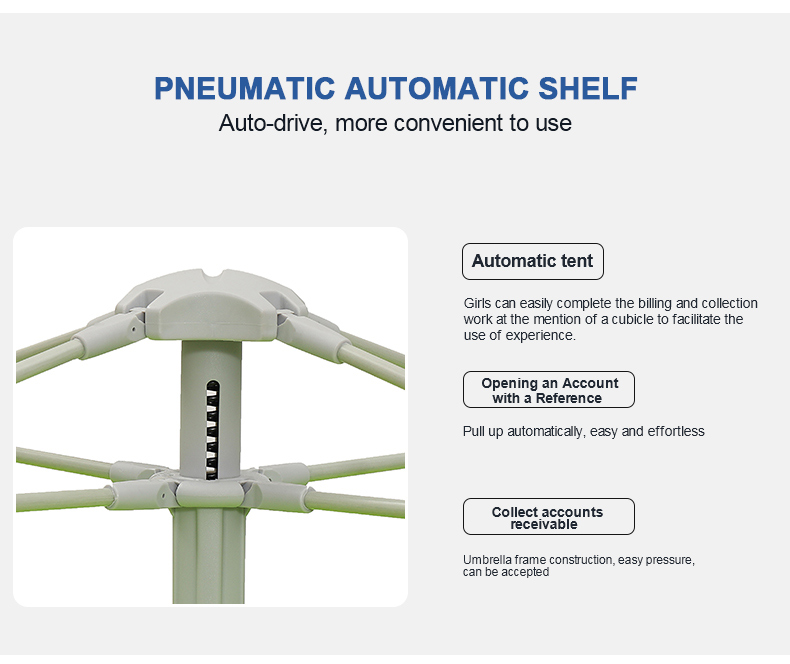 PNEUMATIC AUTOMATIC SHELF
Auto-drive, more convenient to use

Automatic tent

Girls can easily complete the billing and collection work at the mention of a cubicle to facilitate the use of experience.

Opening an Account with a Reference

Pull up automatically, easy and effortless

Collect accounts receivable

Umbrella frame construction, easy pressure, can be accepted